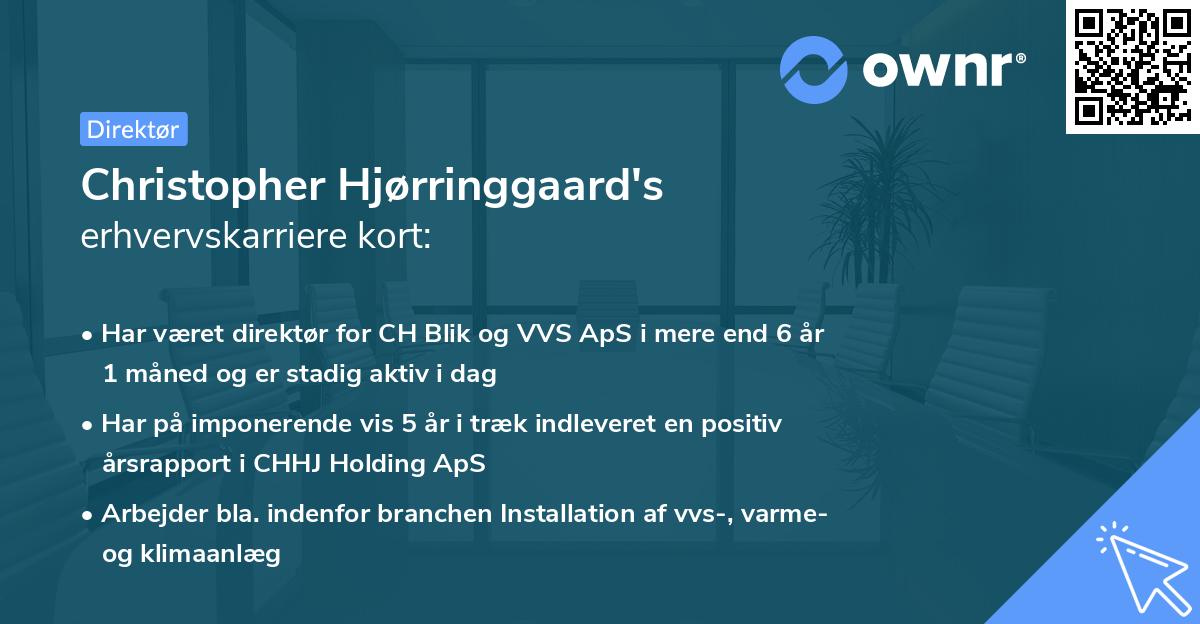 ownr®

Direktør

Christopher Hjørringgaard's
erhvervskarriere kort:

• Har været direktør for CH Blik og VVS ApS i mere end 6 år 1 måned og er stadig aktiv i dag

• Har på imponerende vis 5 år i træk indleveret en positiv årsrapport i CHHJ Holding ApS

• Arbejder bla. indenfor branchen Installation af vvs-, varme- og klimaanlæg